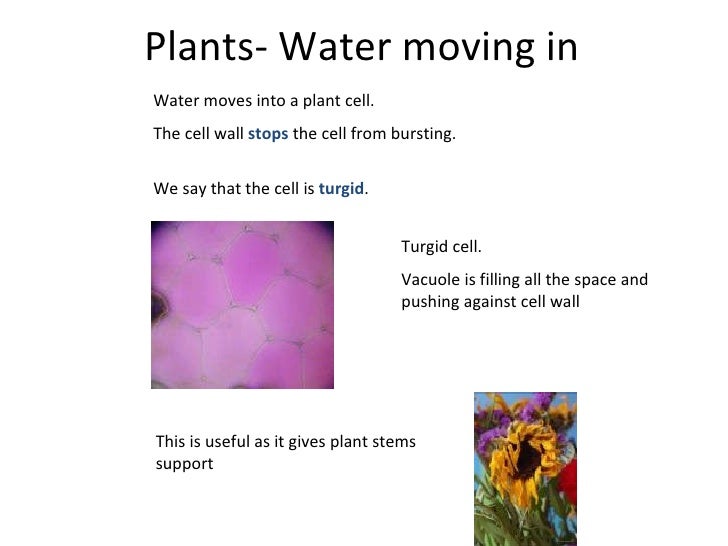 Plants- Water moving in

Water moves into a plant cell.

The cell wall stops the cell from bursting.

We say that the cell is turgid.

Turgid cell.

Vacuole is filling all the space and pushing against cell wall

This is useful as it gives plant stems support